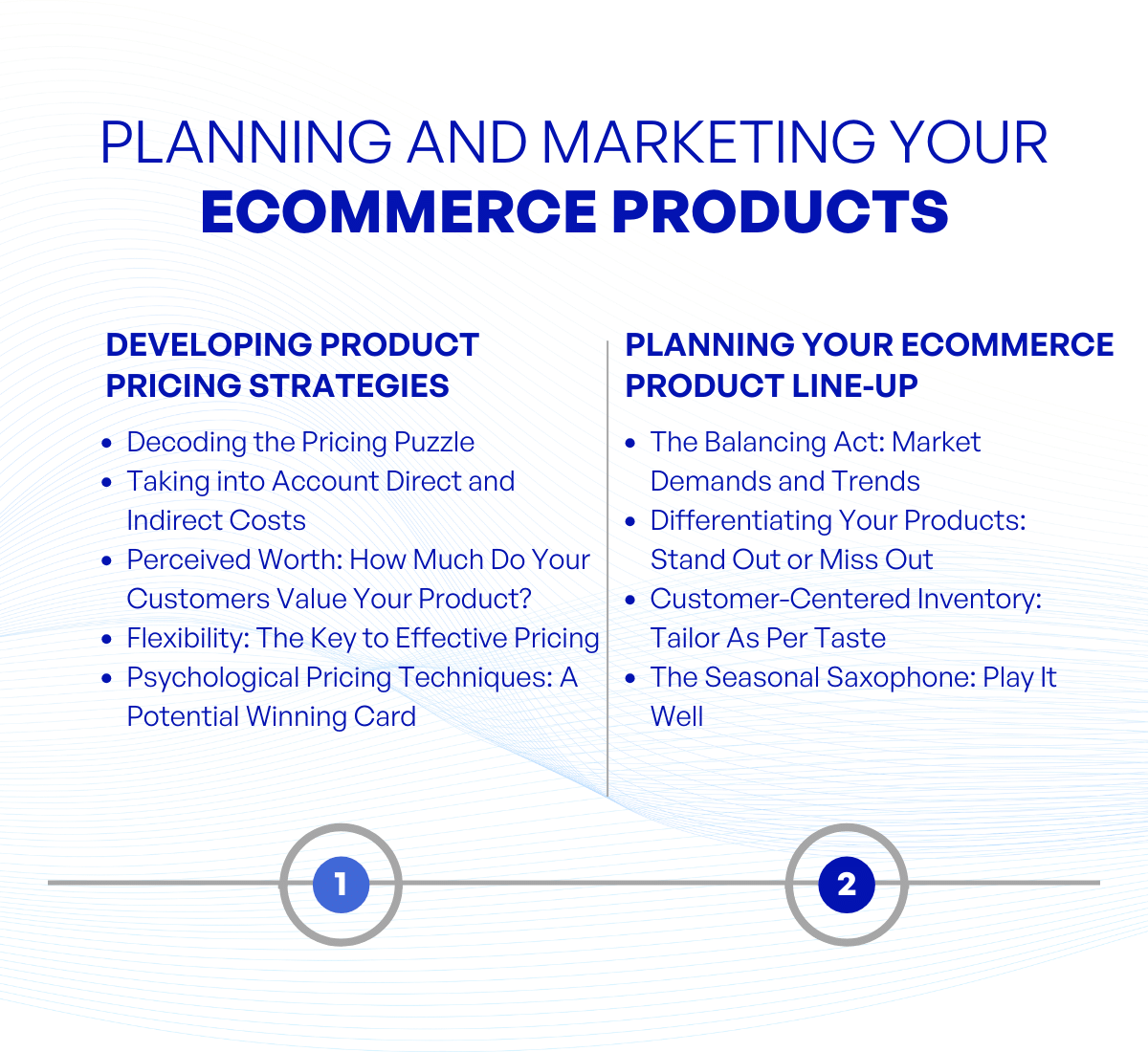 PLANNING AND MARKETING YOUR
ECOMMERCE PRODUCTS

DEVELOPING PRODUCT PRICING STRATEGIES

- Decoding the Pricing Puzzle
- Taking into Account Direct and Indirect Costs
- Perceived Worth: How Much Do Your Customers Value Your Product?
- Flexibility: The Key to Effective Pricing
- Psychological Pricing Techniques: A Potential Winning Card

PLANNING YOUR ECOMMERCE PRODUCT LINE-UP

- The Balancing Act: Market Demands and Trends
- Differentiating Your Products: Stand Out or Miss Out
- Customer-Centered Inventory: Tailor As Per Taste
- The Seasonal Saxophone: Play It Well

1

2